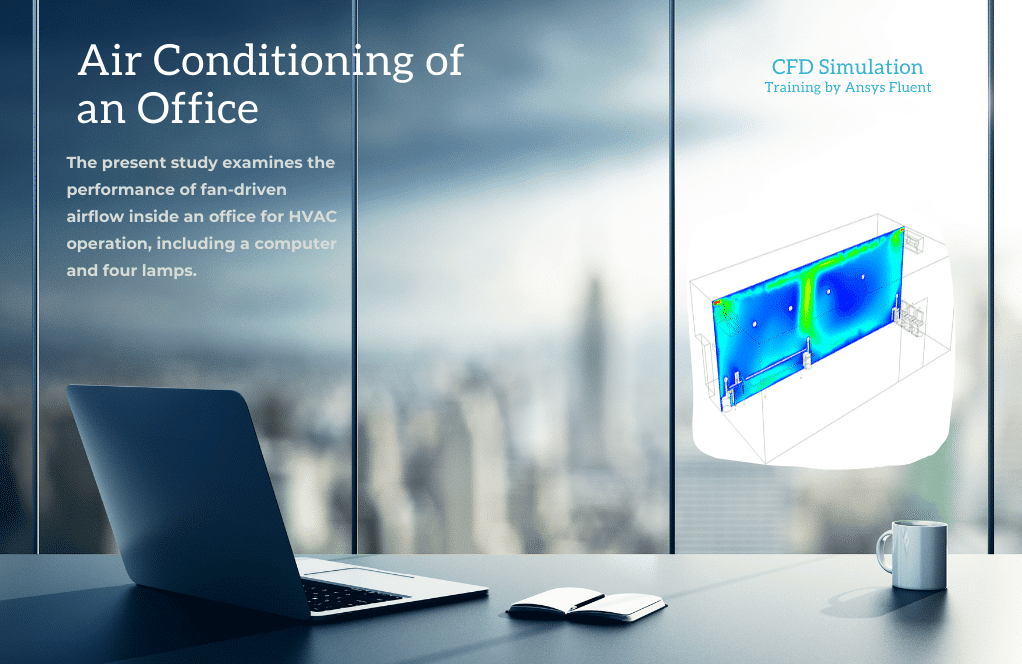 Air Conditioning of an Office

The present study examines the performance of fan-driven airflow inside an office for HVAC operation, including a computer and four lamps.

CFD Simulation
Training by Ansys Fluent